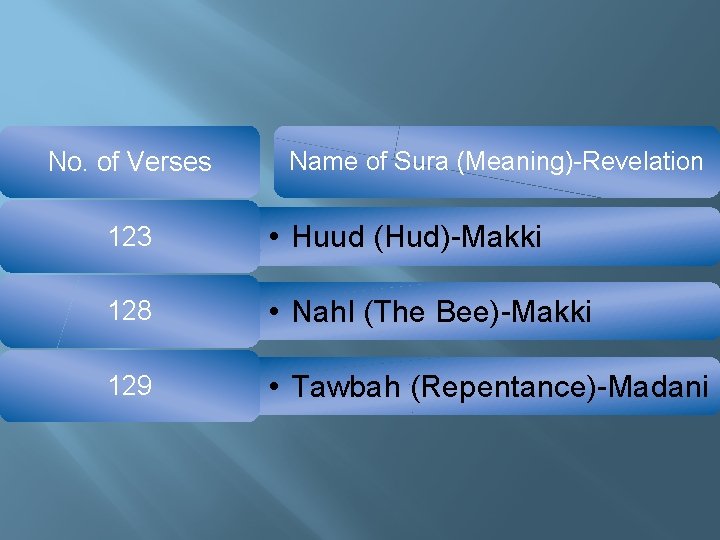 | No. of Verses | Name of Sura (Meaning)-Revelation |
|---|---|
| 123 | • Huud (Hud)-Makki |
| 128 | • Nahl (The Bee)-Makki |
| 129 | • Tawbah (Repentance)-Madani |